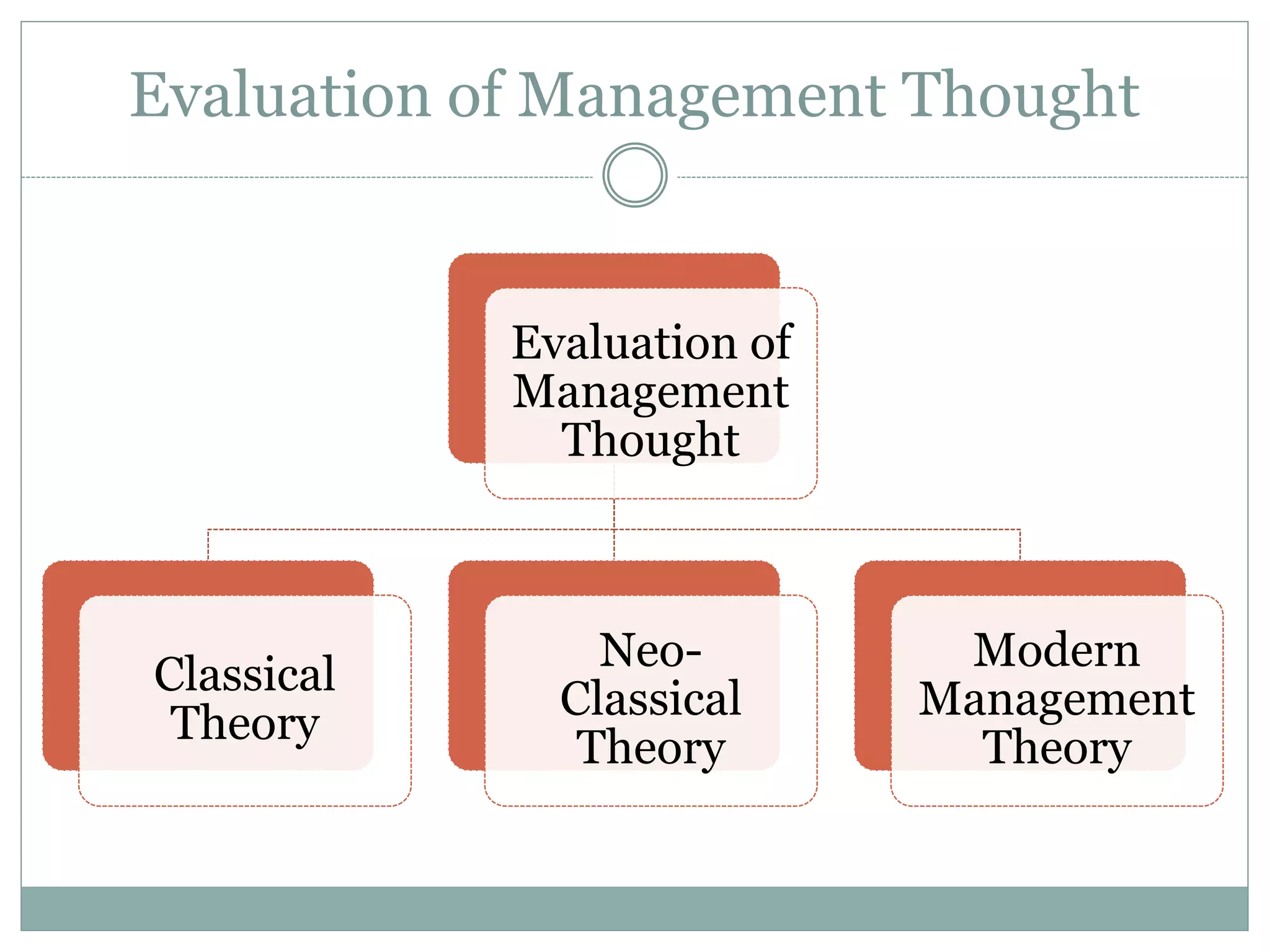 Evaluation of Management Thought

Evaluation of Management Thought

Classical Theory

Neo-Classical Theory

Modern Management Theory